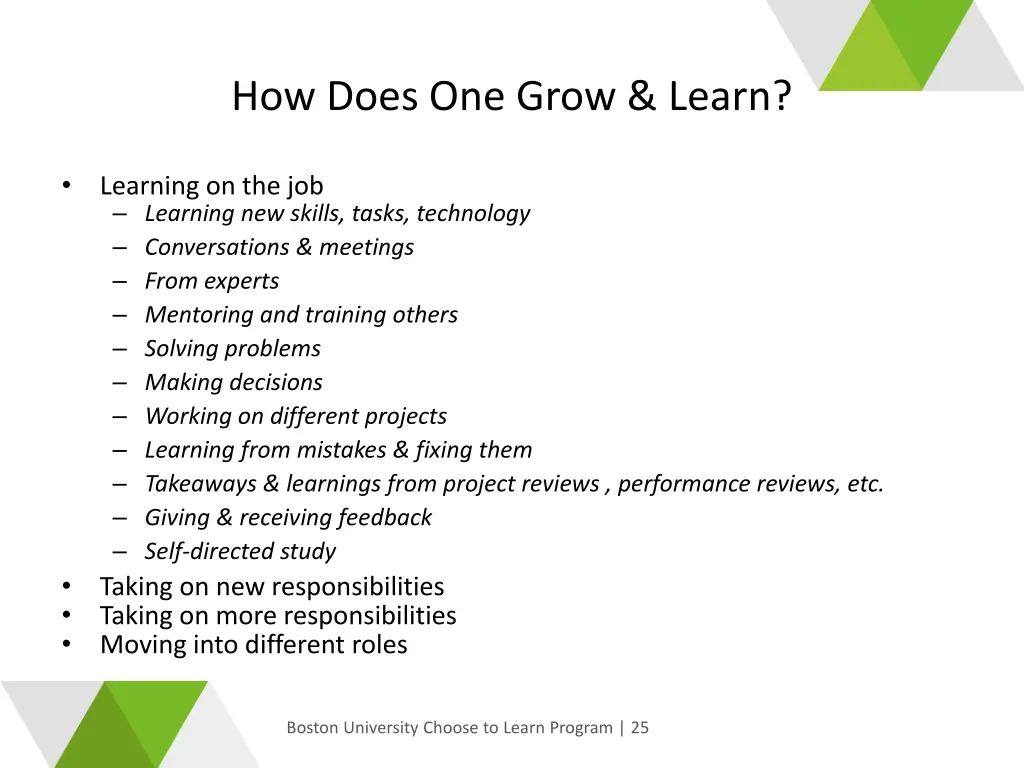 How Does One Grow & Learn?

• Learning on the job
 – Learning new skills, tasks, technology
 – Conversations & meetings
 – From experts
 – Mentoring and training others
 – Solving problems
 – Making decisions
 – Working on different projects
 – Learning from mistakes & fixing them
 – Takeaways & learnings from project reviews , performance reviews, etc.
 – Giving & receiving feedback
 – Self-directed study
• Taking on new responsibilities
• Taking on more responsibilities
• Moving into different roles

Boston University Choose to Learn Program | 25